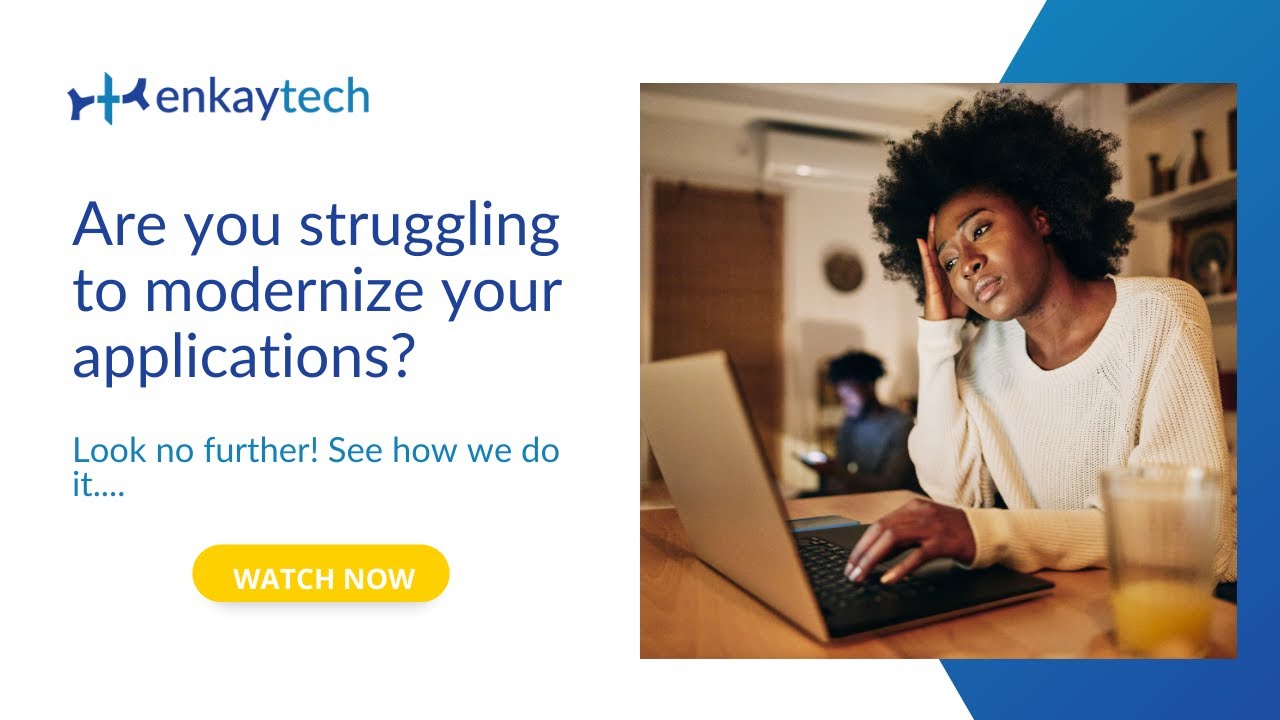 enkaytech

Are you struggling to modernize your applications?

Look no further! See how we do it....

WATCH NOW